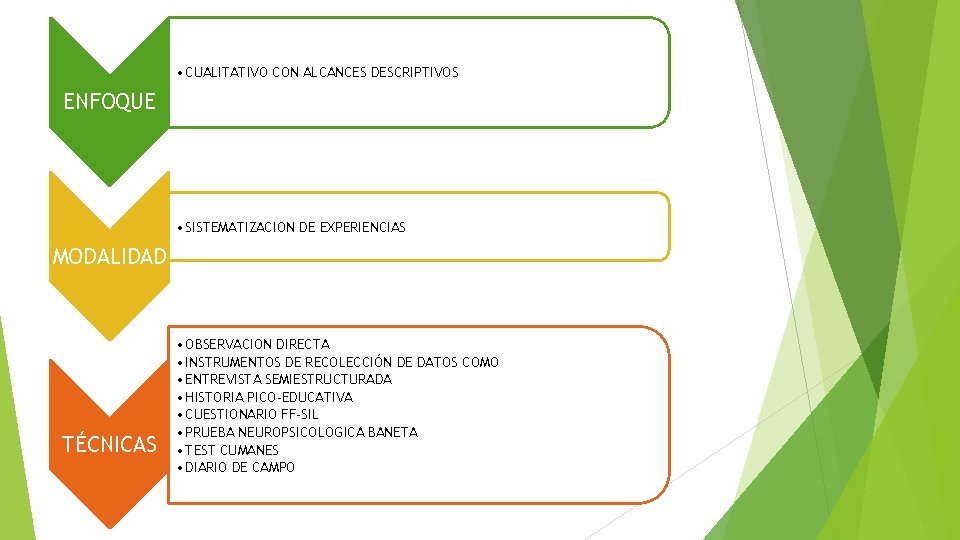 ENFOQUE

• CUALITATIVO CON ALCANCES DESCRIPTIVOS

MODALIDAD

• SISTEMATIZACION DE EXPERIENCIAS

TÉCNICAS

• OBSERVACION DIRECTA
• INSTRUMENTOS DE RECOLECCIÓN DE DATOS COMO
• ENTREVISTA SEMIESTRUCTURADA
• HISTORIA PICO-EDUCATIVA
• CUESTIONARIO FF-SIL
• PRUEBA NEUROPSICOLOGICA BANETA
• TEST CUMANES
• DIARIO DE CAMPO